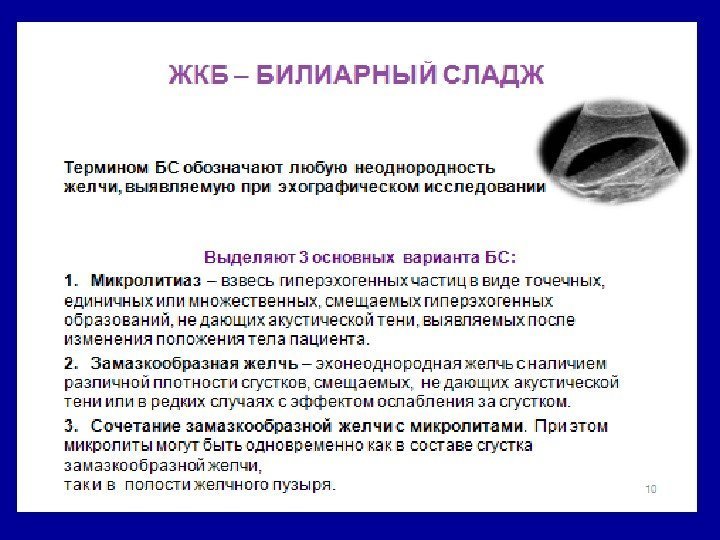 ЖКБ – БИЛИАРНЫЙ СЛАДЖ

Термином БС обозначают любую неоднородность желчи, выявляемую при эхографическом исследовании

Выделяют 3 основных варианта БС:

1. Микролитиаз – взвесь гиперэхогенных частиц в виде точечных, единичных или множественных, смещаемых гиперэхогенных образований, не дающих акустической тени, выявляемых после изменения положения тела пациента.

2. Замазкообразная желчь – эхонеоднородная желчь с наличием различной плотности сгустков, смещаемых, не дающих акустической тени или в редких случаях с эффектом ослабления за сгустком.

3. Сочетание замазкообразной желчи с микролитами. При этом микролиты могут быть одновременно как в составе сгустка замазкообразной желчи,
так и в полости желчного пузыря.

10